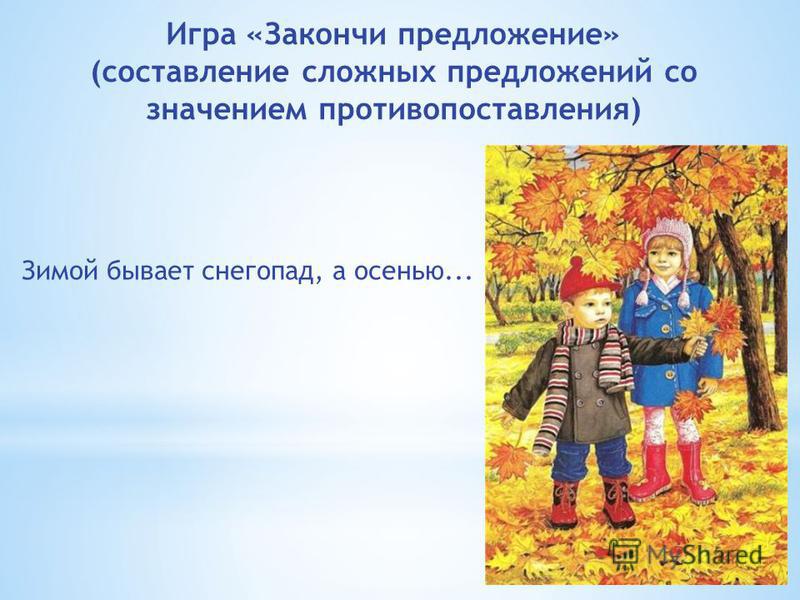 Игра «Закончи предложение» (составление сложных предложений со значением противопоставления)

Зимой бывает снегопад, а осенью...

MyShared